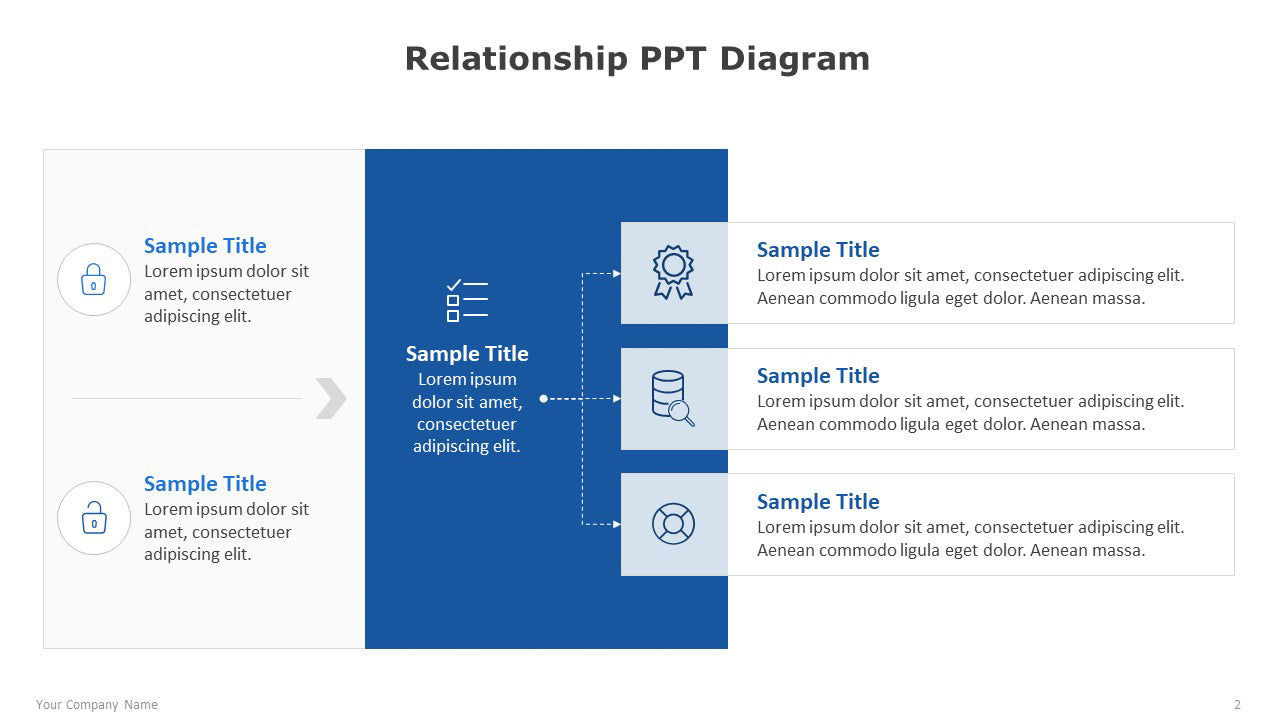 Relationship PPT Diagram

Sample Title
Lorem ipsum dolor sit amet, consectetuer adipiscing elit.

Sample Title
Lorem ipsum dolor sit amet, consectetuer adipiscing elit.

Sample Title
Lorem ipsum dolor sit amet, consectetuer adipiscing elit.

Sample Title
Lorem ipsum dolor sit amet, consectetuer adipiscing elit. Aenean commodo ligula eget dolor. Aenean massa.

Sample Title
Lorem ipsum dolor sit amet, consectetuer adipiscing elit. Aenean commodo ligula eget dolor. Aenean massa.

Sample Title
Lorem ipsum dolor sit amet, consectetuer adipiscing elit. Aenean commodo ligula eget dolor. Aenean massa.

Your Company Name

2